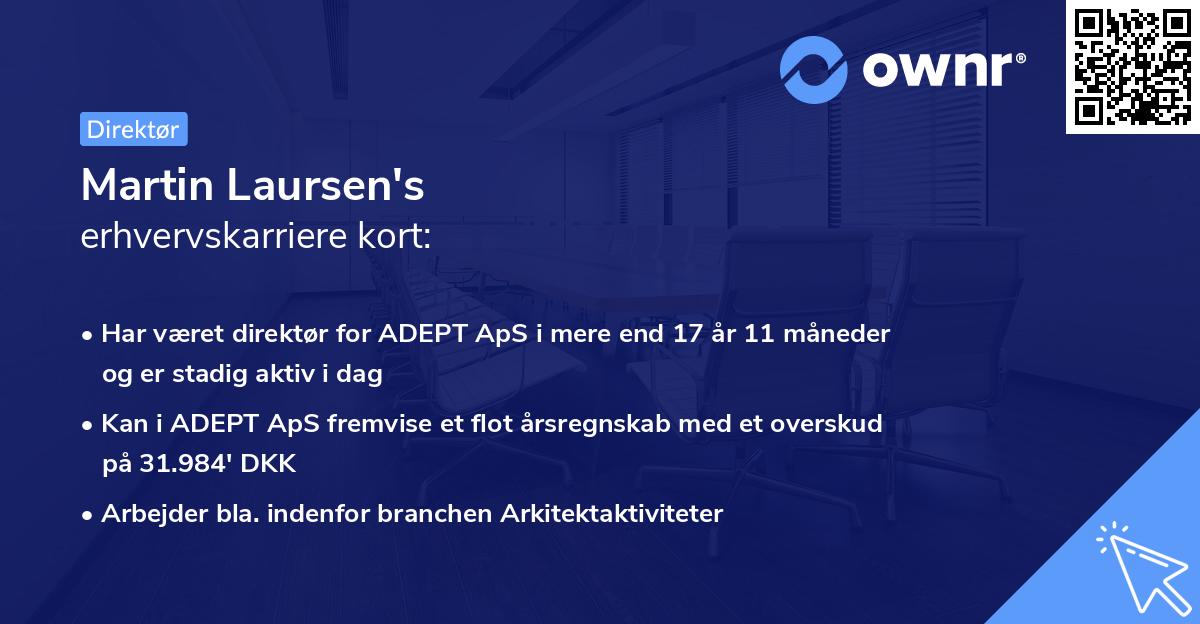 ownr®

Direktør

Martin Laursen's
erhvervskarriere kort:

• Har været direktør for ADEPT ApS i mere end 17 år 11 måneder og er stadig aktiv i dag

• Kan i ADEPT ApS fremvise et flot årsregnskab med et overskud på 31.984' DKK

• Arbejder bla. indenfor branchen Arkitektaktiviteter